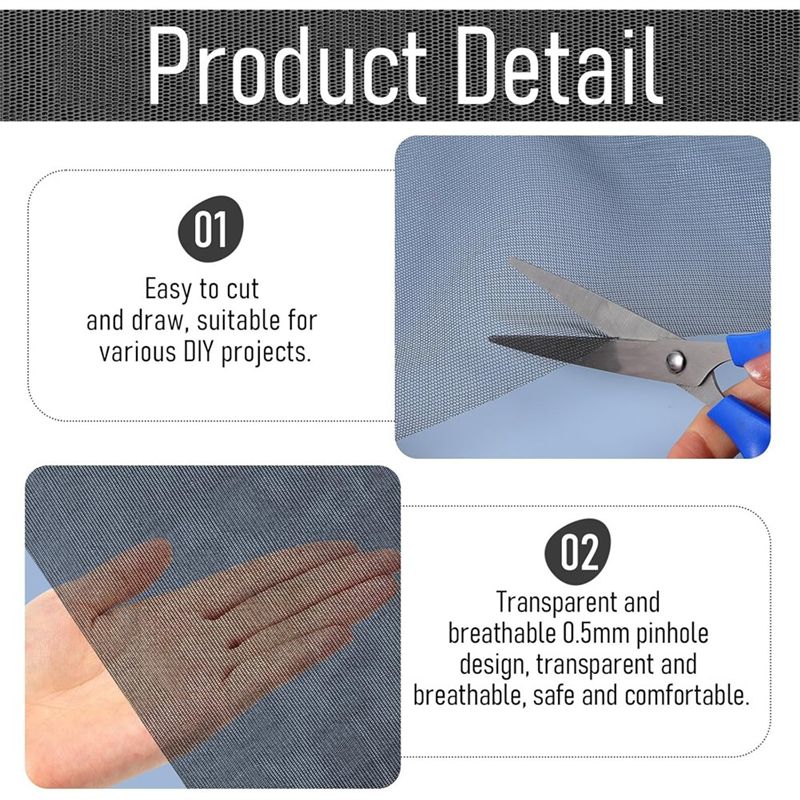 Product Detail

01

Easy to cut and draw, suitable for various DIY projects.

02

Transparent and breathable 0.5mm pinhole design, transparent and breathable, safe and comfortable.